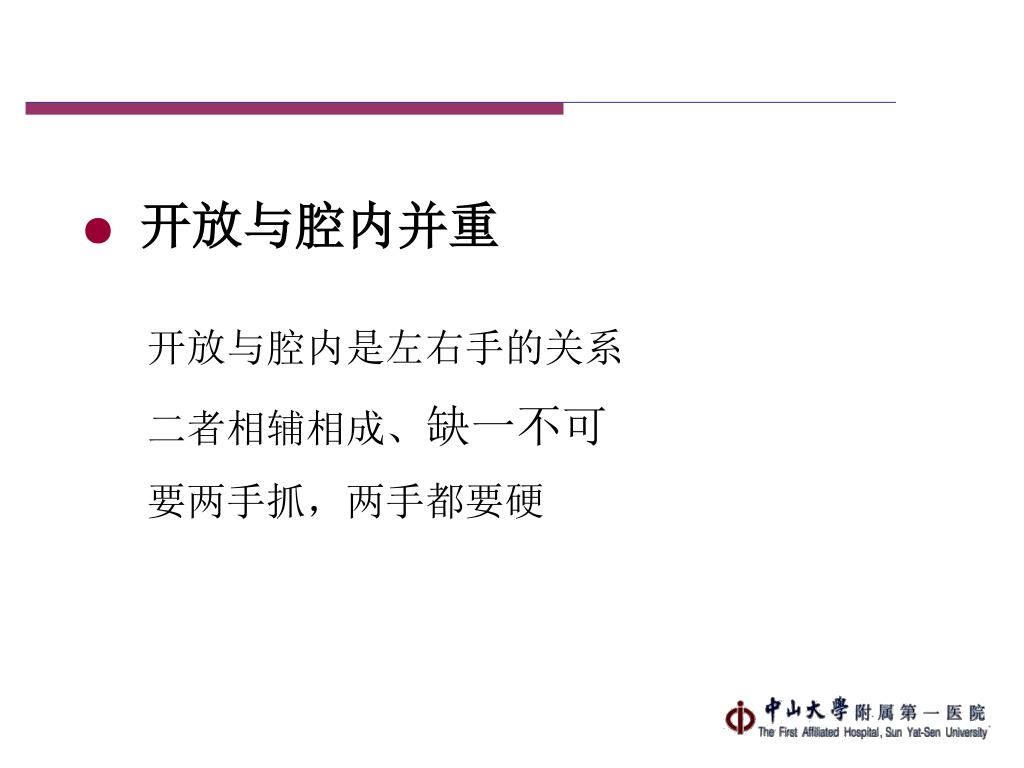 开放与腔内并重

开放与腔内是左右手的关系

二者相辅相成、缺一不可

要两手抓，两手都要硬

中山大學附属第一医院
The First Affiliated Hospital, Sun Yat-Sen University